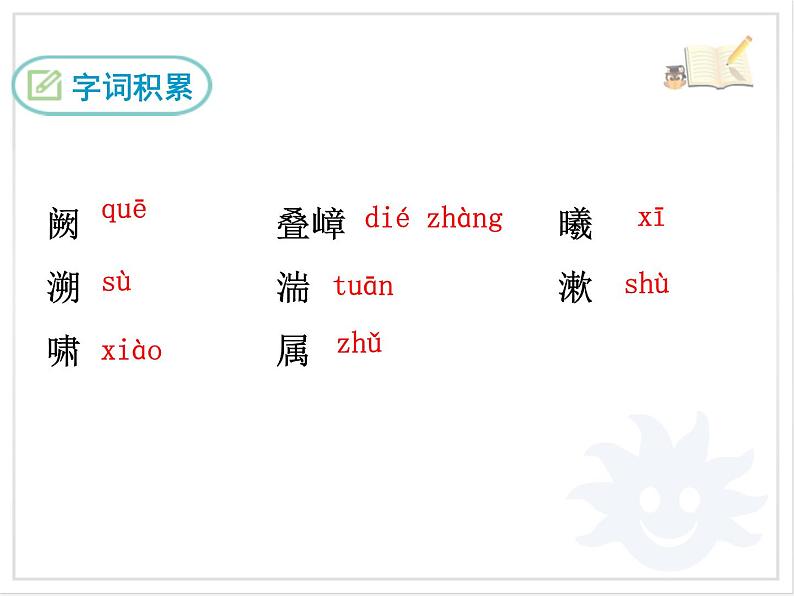 字词积累

阙 quē　叠嶂 dié zhàng　曦 xī
溯 sù　湍 tuān　漱 shù
啸 xiào　属 zhǔ